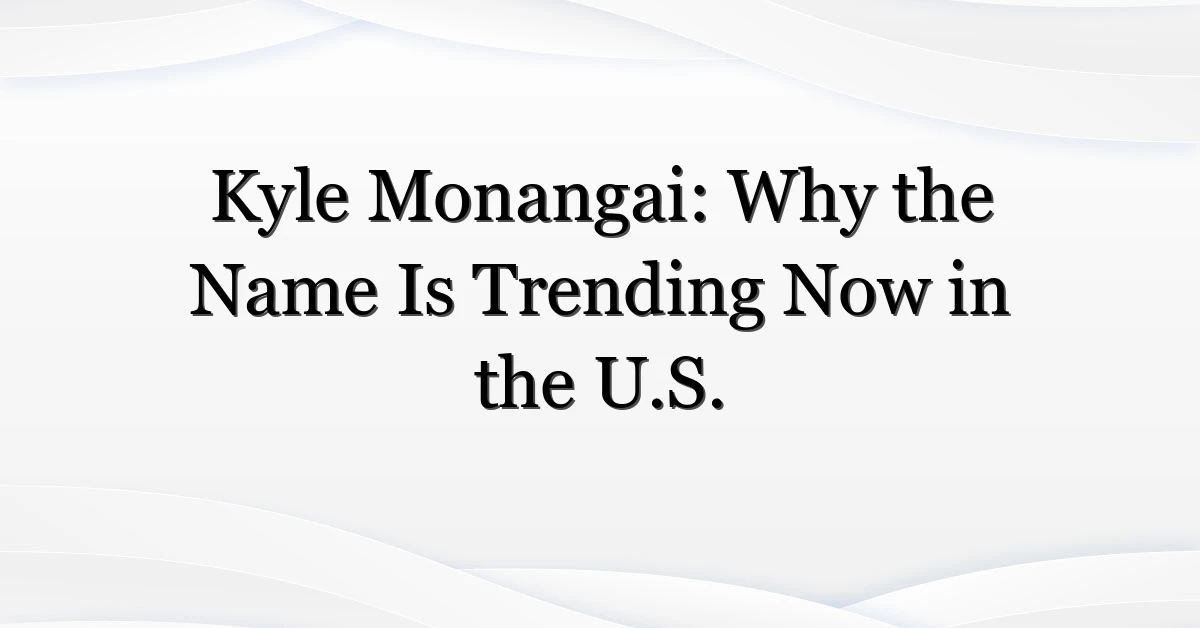 Kyle Monangai: Why the Name Is Trending Now in the U.S.